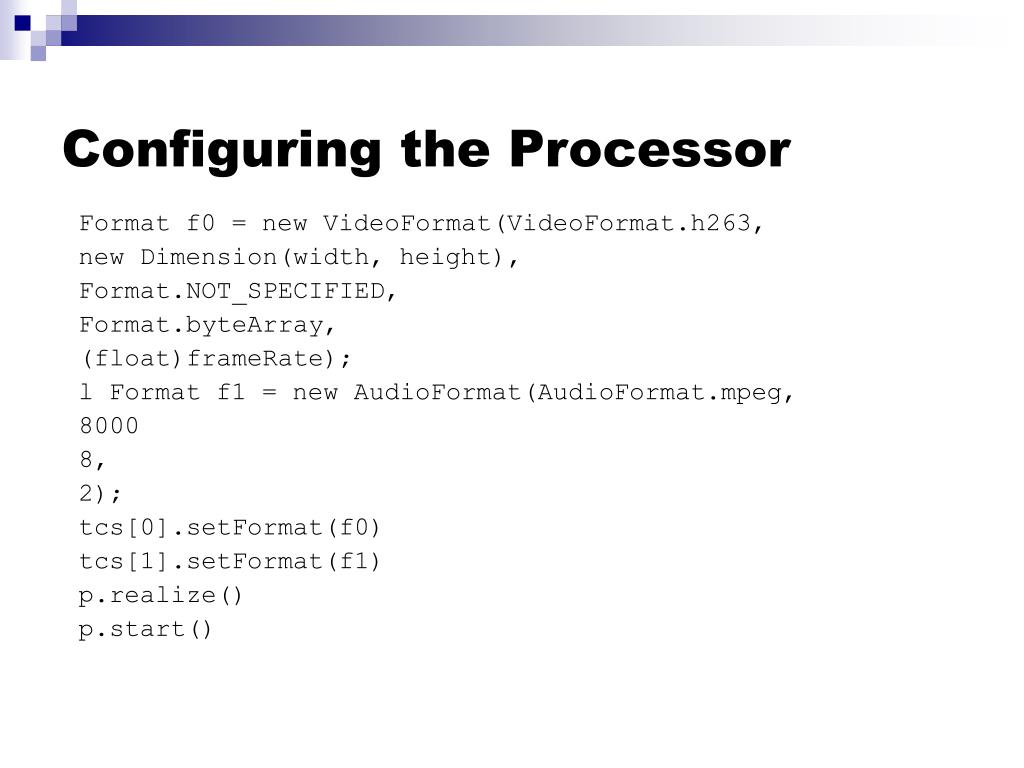 Configuring the Processor

Format f0 = new VideoFormat(VideoFormat.h263,
new Dimension(width, height),
Format.NOT_SPECIFIED,
Format.byteArray,
(float)frameRate);
l Format f1 = new AudioFormat(AudioFormat.mpeg,
8000
8,
2);
tcs[0].setFormat(f0)
tcs[1].setFormat(f1)
p.realize()
p.start()